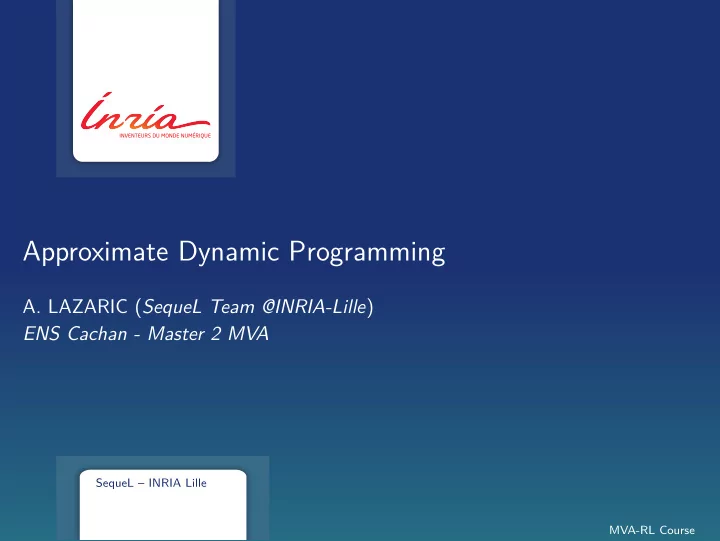 Inria
INVENTEURS DU MONDE NUMÉRIQUE

Approximate Dynamic Programming

A. LAZARIC (SequeL Team @INRIA-Lille)
ENS Cachan - Master 2 MVA

SequeL – INRIA Lille

MVA-RL Course